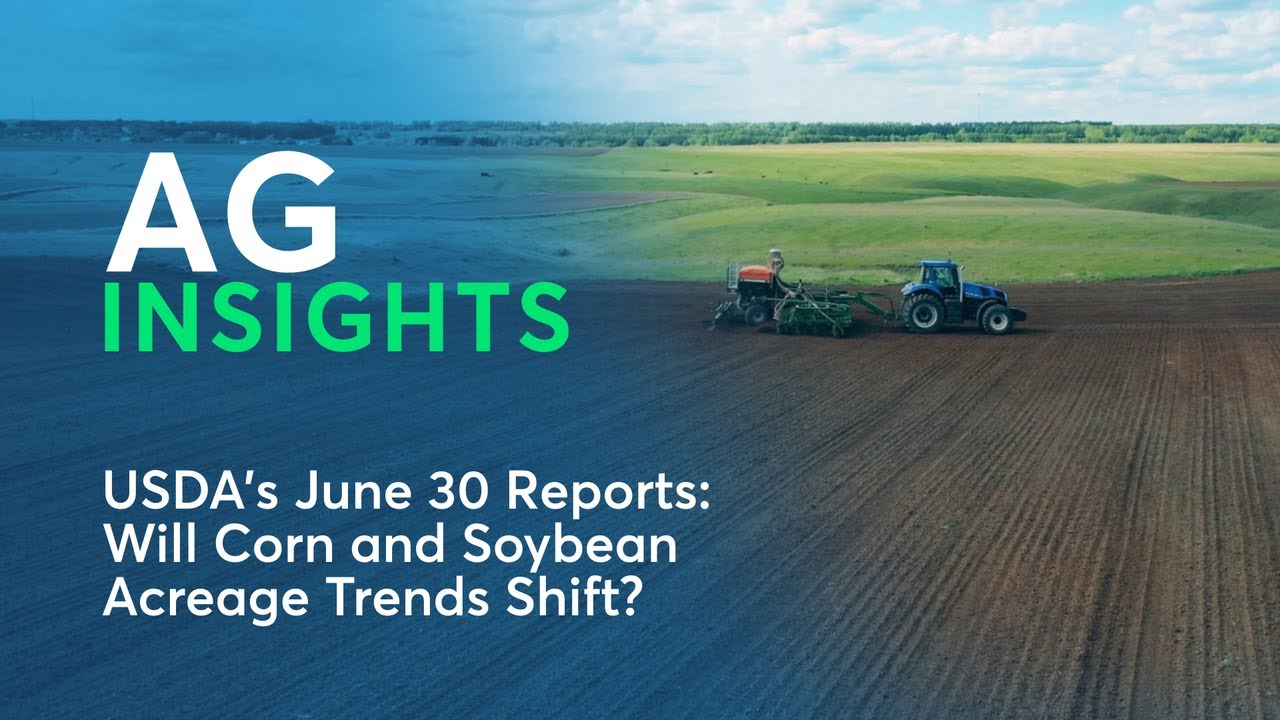 AG
INSIGHTS

USDA's June 30 Reports: Will Corn and Soybean Acreage Trends Shift?